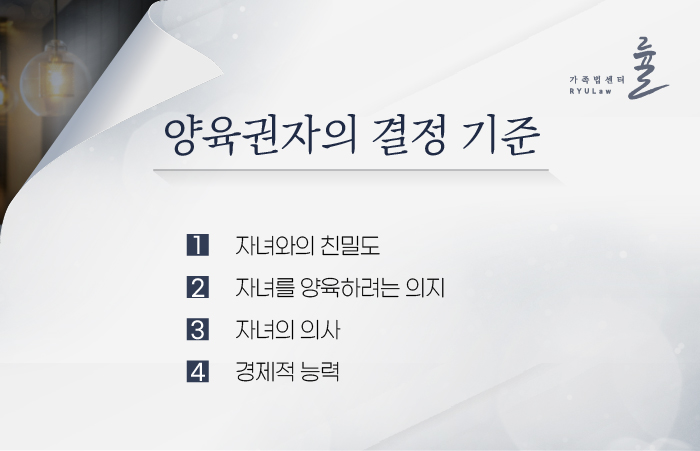 가족법센터
RYULaw
률

양육권자의 결정 기준

1 자녀와의 친밀도
2 자녀를 양육하려는 의지
3 자녀의 의사
4 경제적 능력